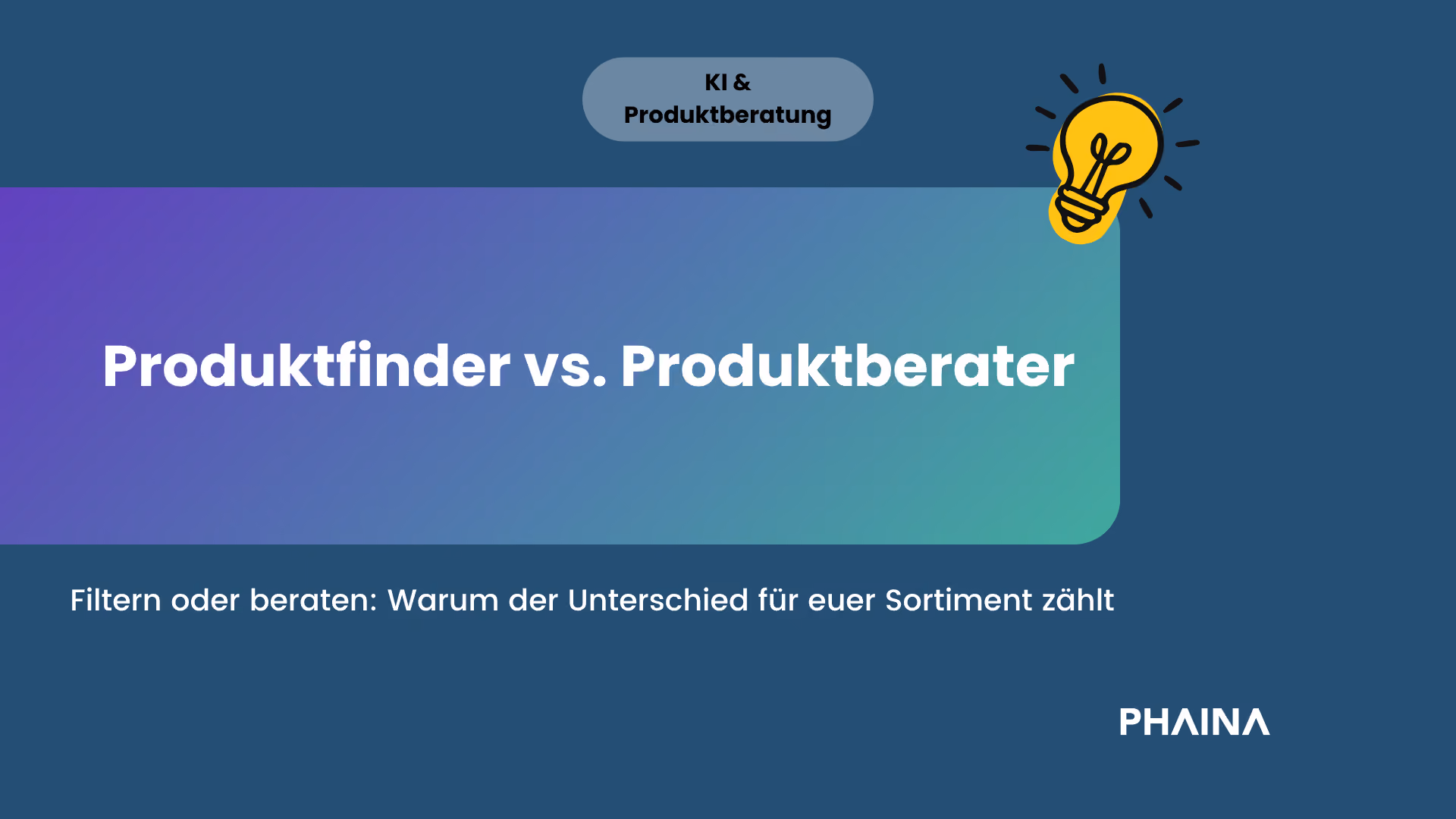 KI & Produktberatung

Produktfinder vs. Produktberater

Filtern oder beraten: Warum der Unterschied für euer Sortiment zählt

PHAINA